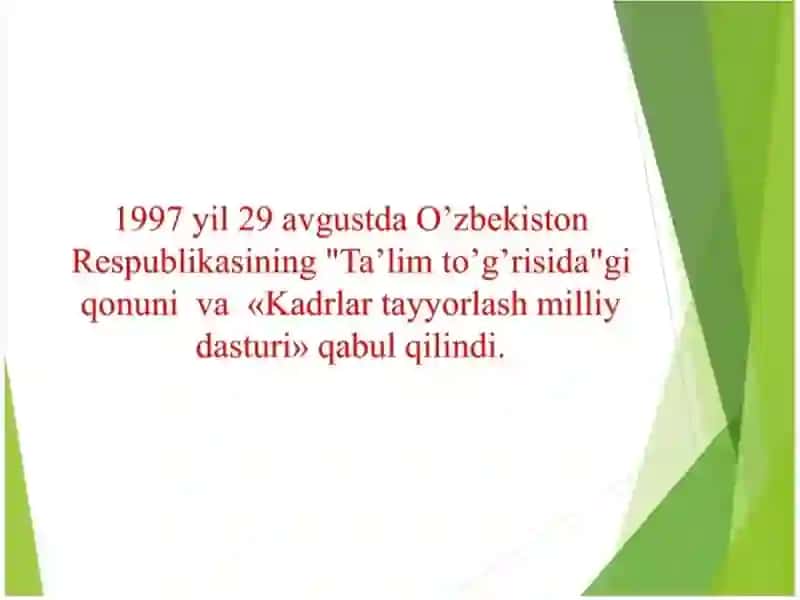 1997 yil 29 avgustda O’zbekiston Respublikasining "Ta’lim to’g’risida"gi qonuni va «Kadrlar tayyorlash milliy dasturi» qabul qilindi.